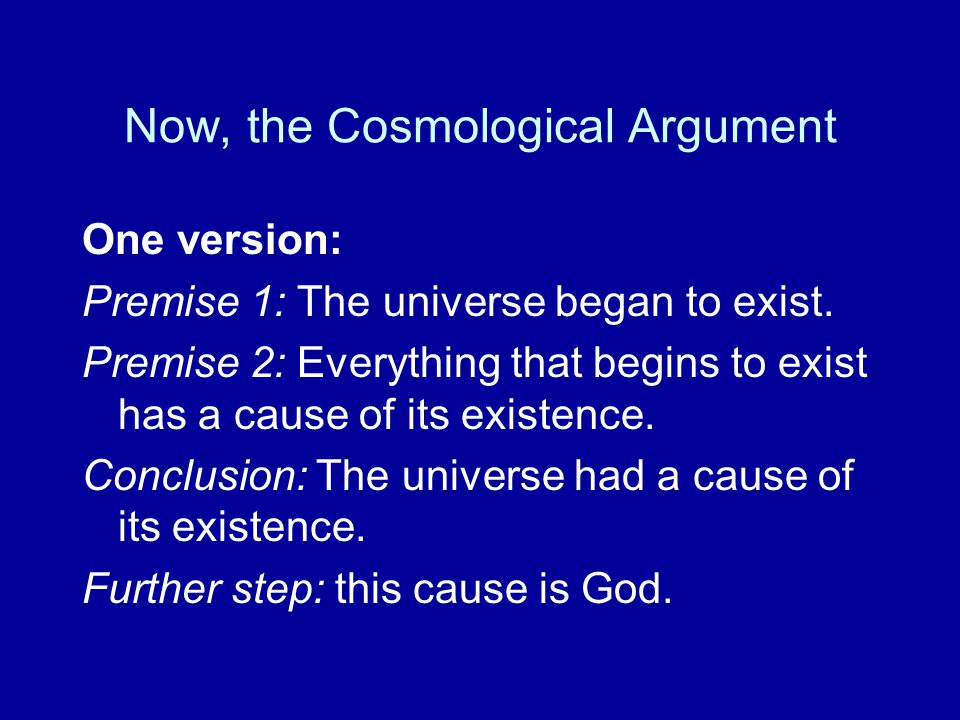 Now, the Cosmological Argument

One version:

Premise 1: The universe began to exist.

Premise 2: Everything that begins to exist has a cause of its existence.

Conclusion: The universe had a cause of its existence.

Further step: this cause is God.